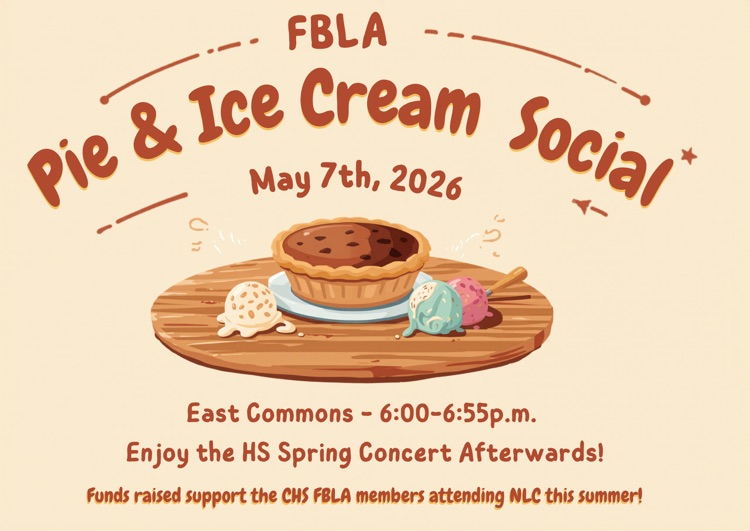 FBLA

Pie & Ice Cream Social

May 7th, 2026

East Commons - 6:00-6:55p.m.

Enjoy the HS Spring Concert Afterwards!

Funds raised support the CHS FBLA members attending NLC this summer!